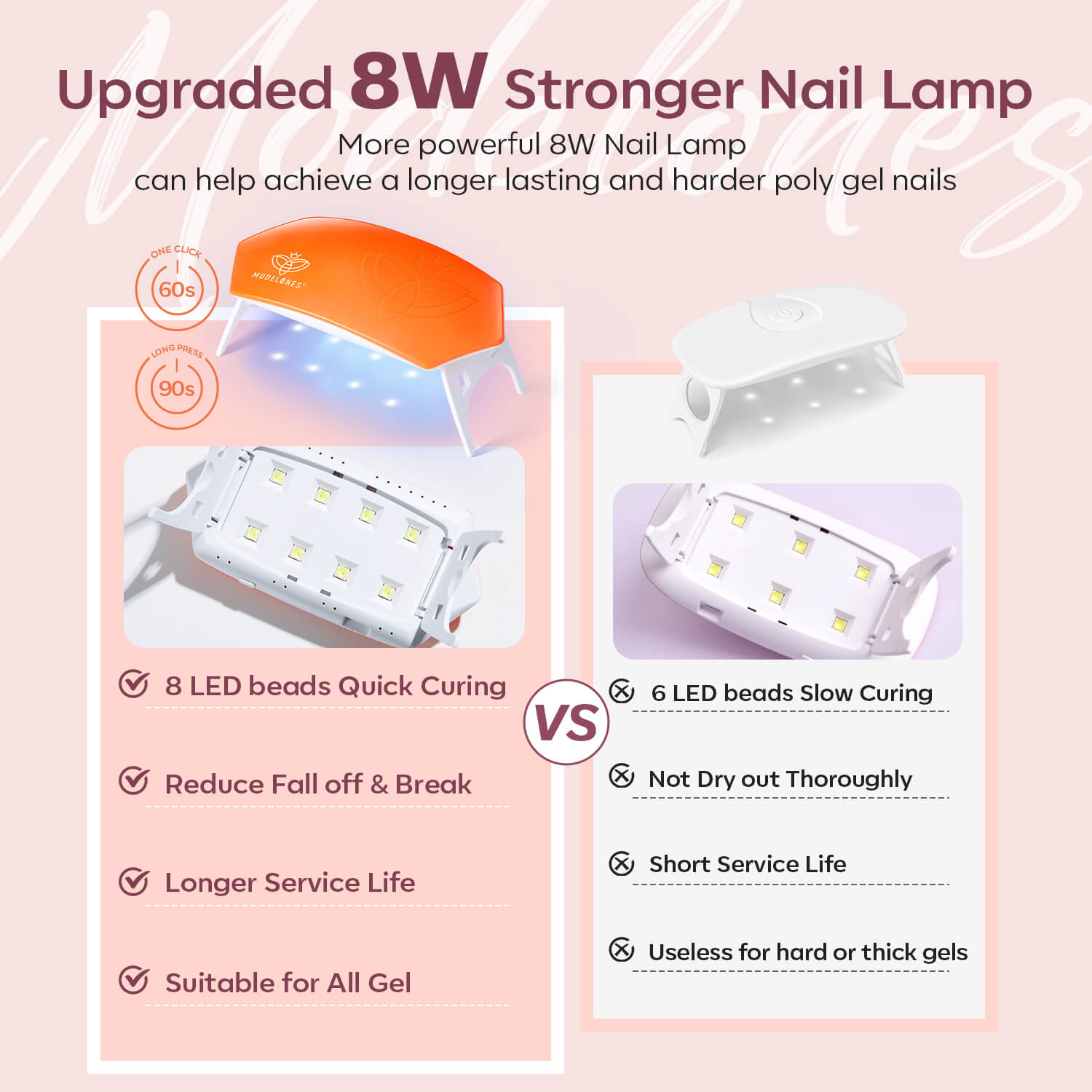 Modelones

Upgraded 8W Stronger Nail Lamp

More powerful 8W Nail Lamp
can help achieve a longer lasting and harder poly gel nails

ONE CLICK
60s

LONG PRESS
90s

MODELONES

8 LED beads Quick Curing

Reduce Fall off & Break

Longer Service Life

Suitable for All Gel

VS

6 LED beads Slow Curing

Not Dry out Thoroughly

Short Service Life

Useless for hard or thick gels